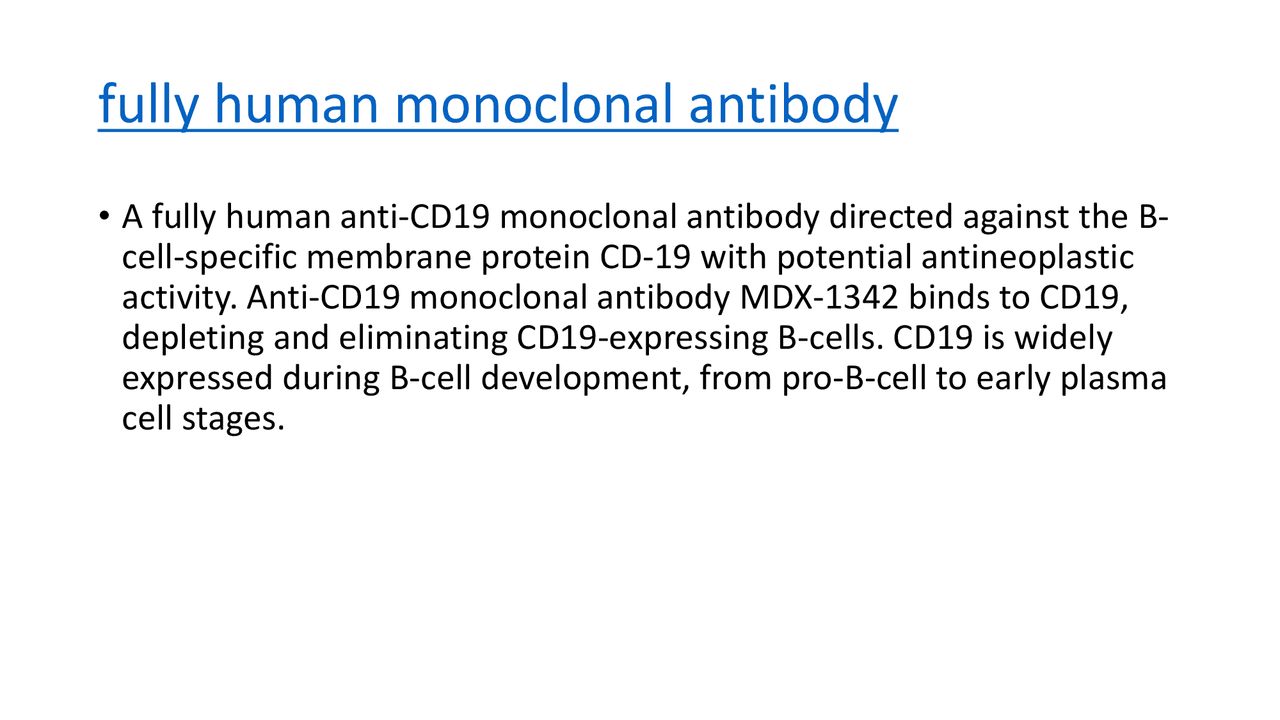 fully human monoclonal antibody

• A fully human anti-CD19 monoclonal antibody directed against the B-cell-specific membrane protein CD-19 with potential antineoplastic activity. Anti-CD19 monoclonal antibody MDX-1342 binds to CD19, depleting and eliminating CD19-expressing B-cells. CD19 is widely expressed during B-cell development, from pro-B-cell to early plasma cell stages.